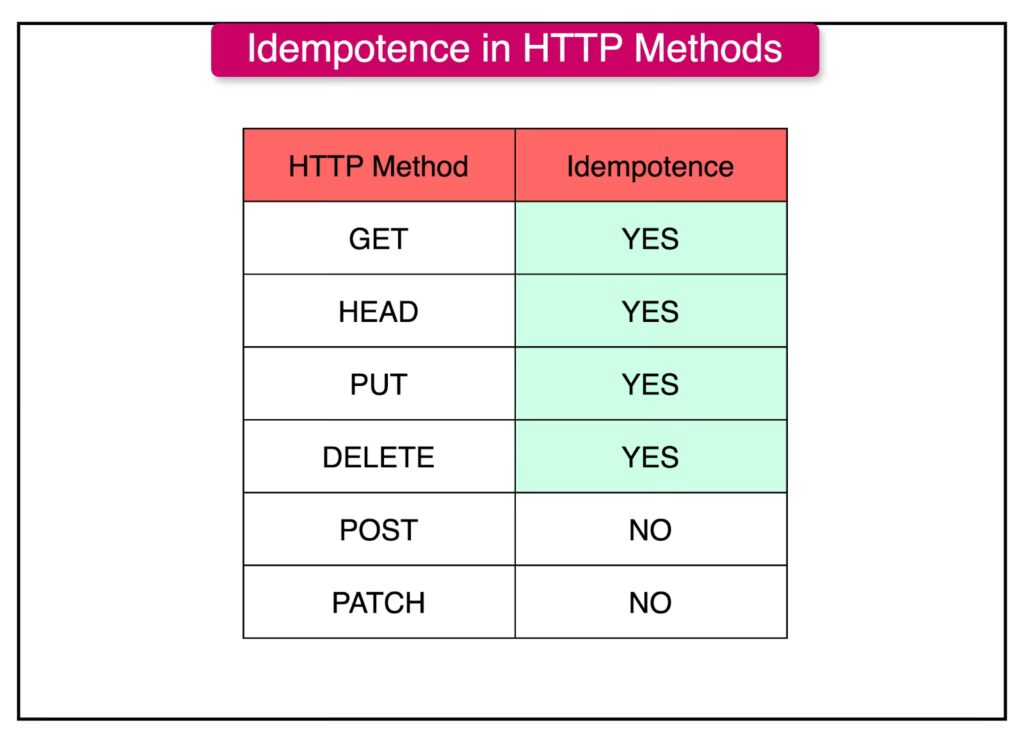 Idempotence in HTTP Methods

| HTTP Method | Idempotence |
|---|---|
| GET | YES |
| HEAD | YES |
| PUT | YES |
| DELETE | YES |
| POST | NO |
| PATCH | NO |